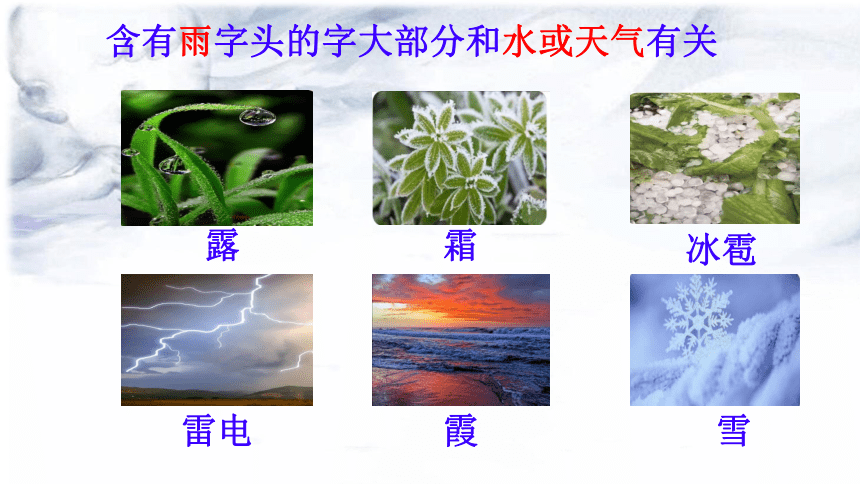 含有雨字头的字大部分和水或天气有关

露

霜

冰雹

雷电

霞

雪